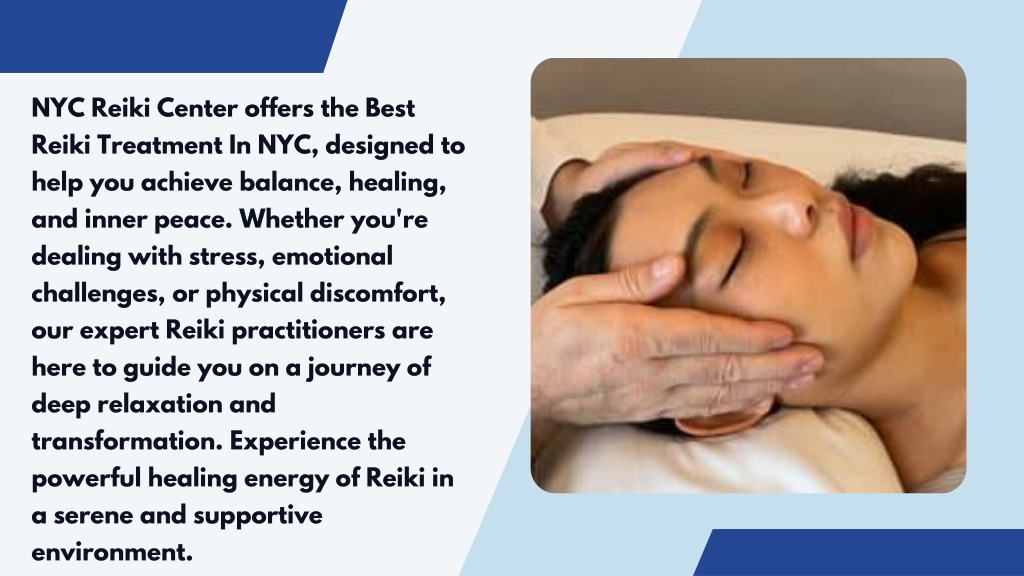 NYC Reiki Center offers the Best Reiki Treatment In NYC, designed to help you achieve balance, healing, and inner peace. Whether you're dealing with stress, emotional challenges, or physical discomfort, our expert Reiki practitioners are here to guide you on a journey of deep relaxation and transformation. Experience the powerful healing energy of Reiki in a serene and supportive environment.